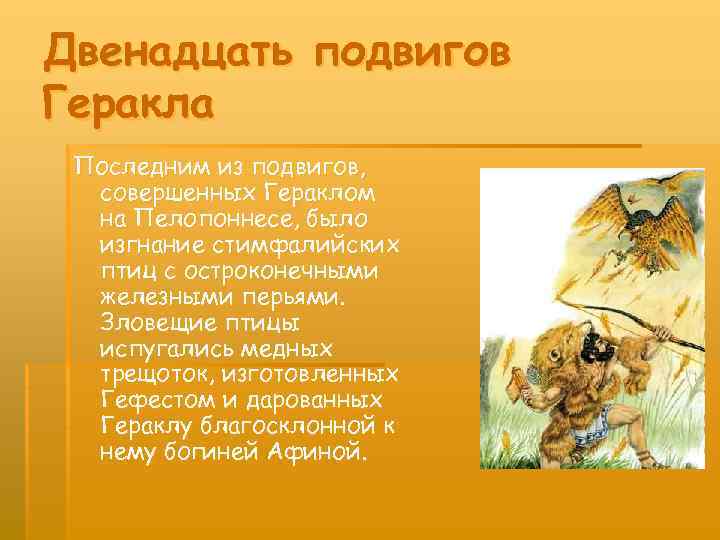 Двенадцать подвигов Геракла

Последним из подвигов, совершенных Гераклом на Пелопоннесе, было изгнание стимфалийских птиц с остроконечными железными перьями. Зловещие птицы испугались медных трещоток, изготовленных Гефестом и дарованных Гераклу благосклонной к нему богиней Афиной.